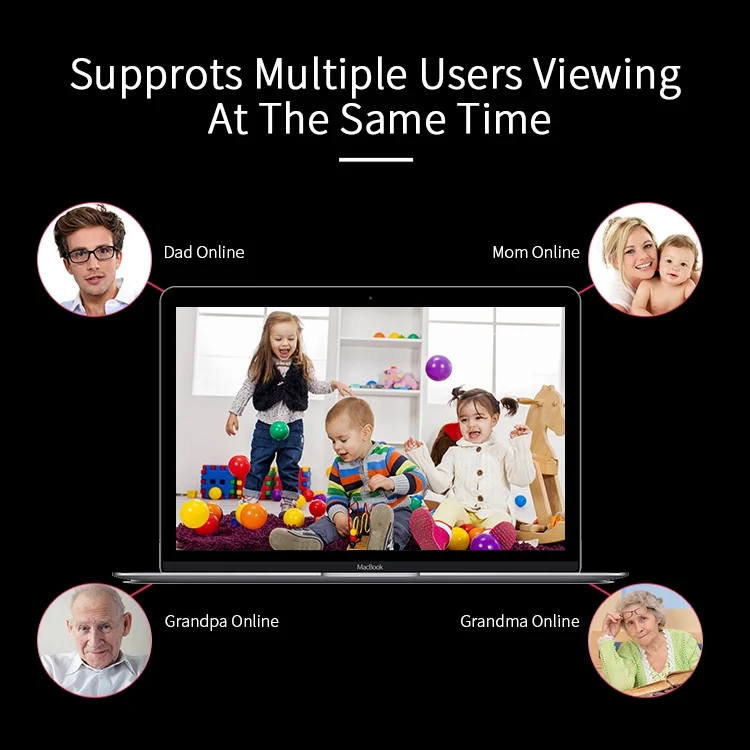 Supprots Multiple Users Viewing At The Same Time

Dad Online

Mom Online

MacBook

Grandpa Online

Grandma Online